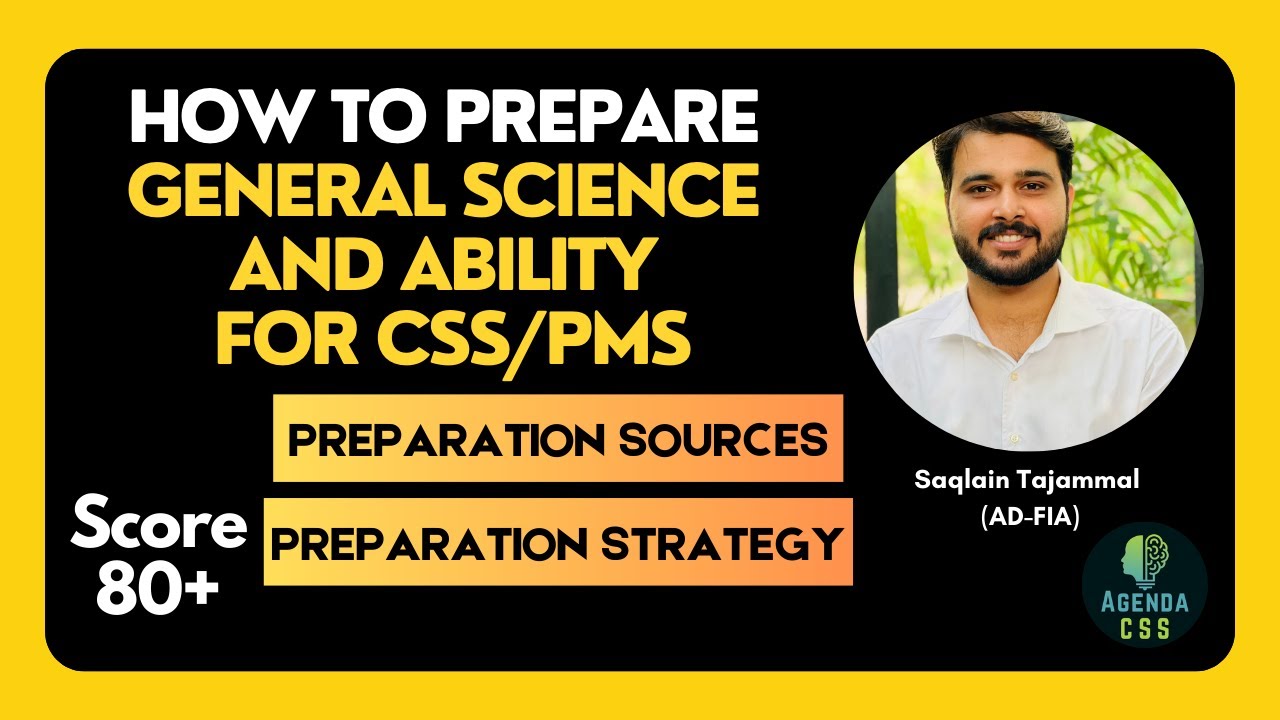 HOW TO PREPARE
GENERAL SCIENCE AND ABILITY FOR CSS/PMS

PREPARATION SOURCES

Score 80+

PREPARATION STRATEGY

Saqlain Tajammal
(AD-FIA)

AGENDA
CSS